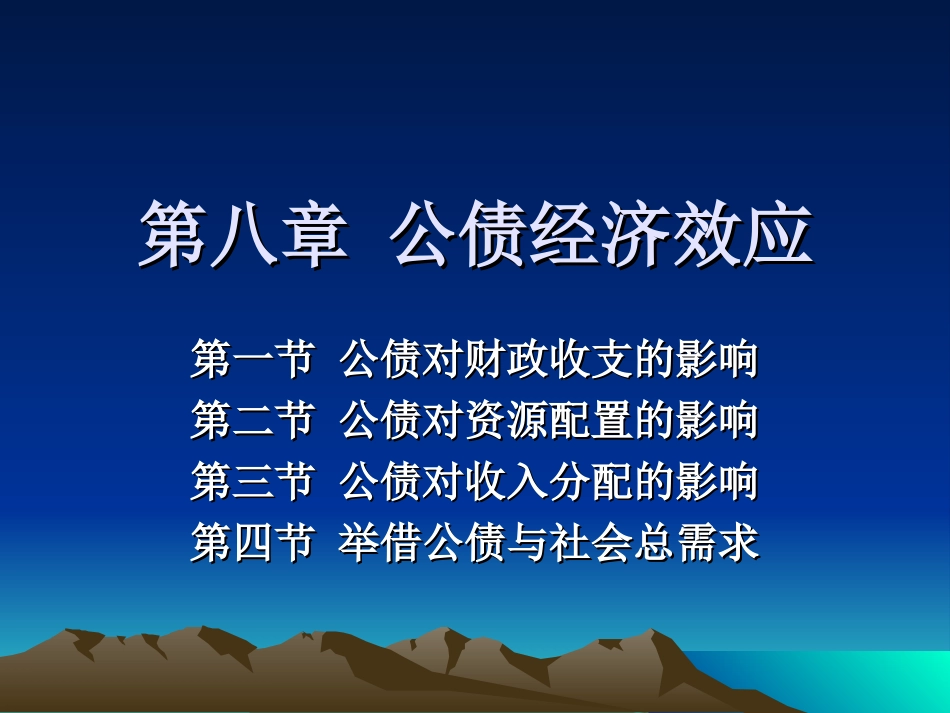 第八章 公债经济效应

第一节 公债对财政收支的影响
第二节 公债对资源配置的影响
第三节 公债对收入分配的影响
第四节 举借公债与社会总需求